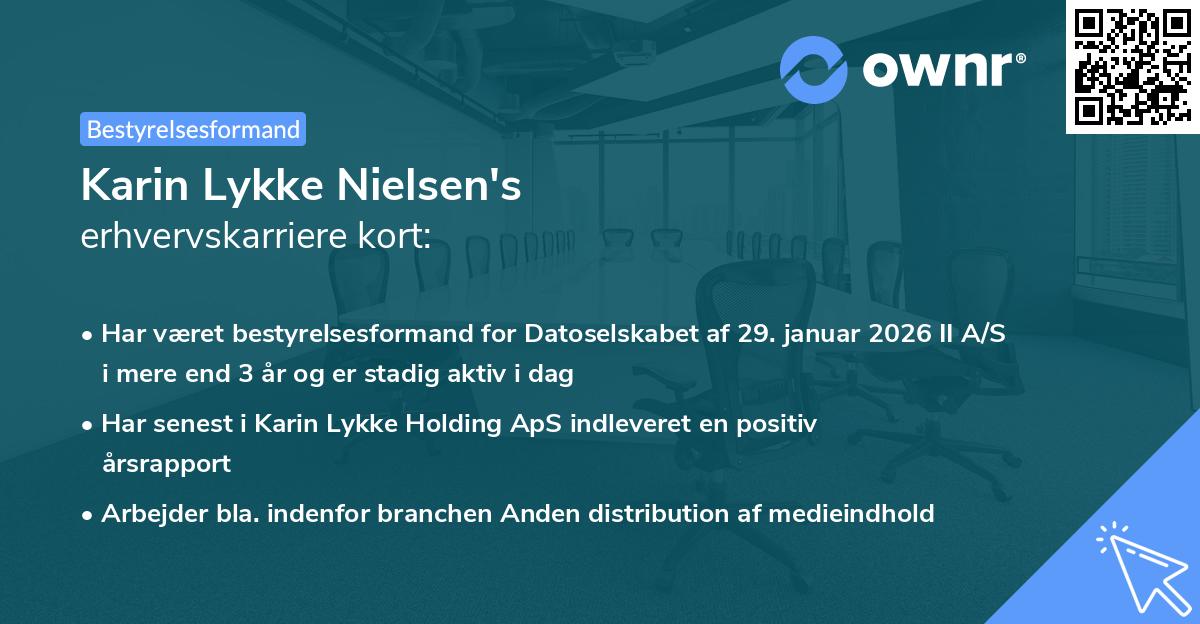 ownr®

Bestyrelsesformand

Karin Lykke Nielsen's
erhvervskarriere kort:

• Har været bestyrelsesformand for Datoselskabet af 29. januar 2026 II A/S i mere end 3 år og er stadig aktiv i dag

• Har senest i Karin Lykke Holding ApS indleveret en positiv årsrapport

• Arbejder bla. indenfor branchen Anden distribution af medieindhold